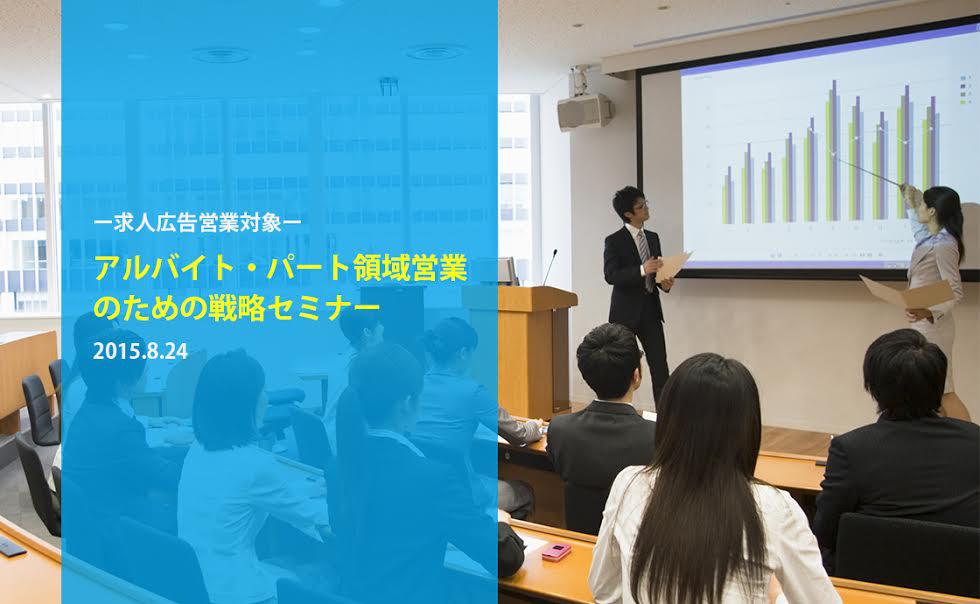 ー求人広告営業対象ー

アルバイト・パート領域営業のための戦略セミナー

2015.8.24